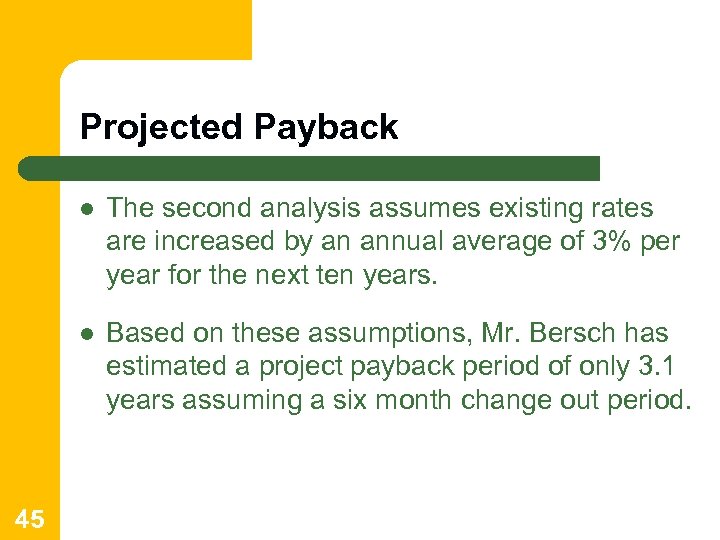 Projected Payback

● The second analysis assumes existing rates are increased by an annual average of 3% per year for the next ten years.

● Based on these assumptions, Mr. Bersch has estimated a project payback period of only 3.1 years assuming a six month change out period.

45